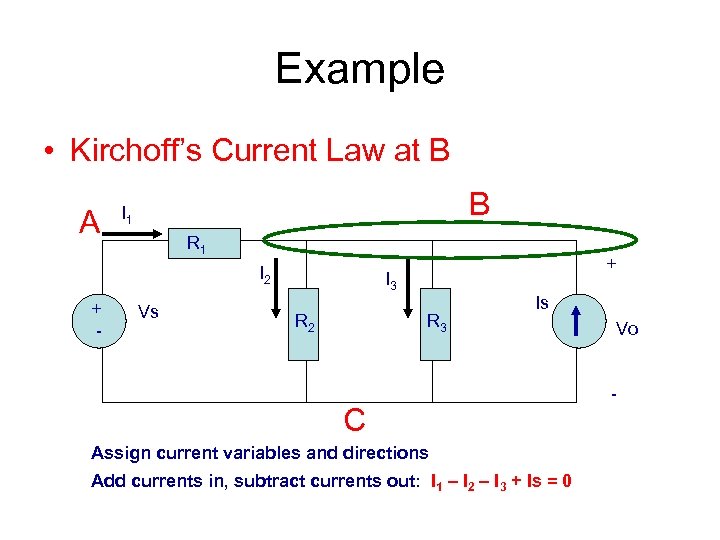 Example

• Kirchoff's Current Law at B

A
$I_1$
$R_1$
B
$I_2$
$I_3$
+
+
-
Vs
$R_2$
$R_3$
Is
Vo
-
C

Assign current variables and directions

Add currents in, subtract currents out: $I_1 - I_2 - I_3 + Is = 0$